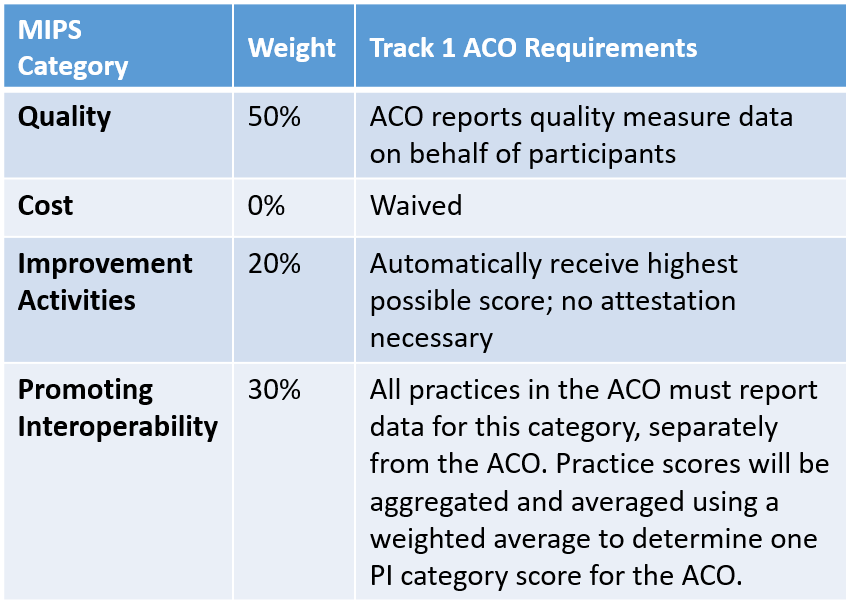 | MIPS Category | Weight | Track 1 ACO Requirements |
|---|---|---|
| Quality | 50% | ACO reports quality measure data on behalf of participants |
| Cost | 0% | Waived |
| Improvement Activities | 20% | Automatically receive highest possible score; no attestation necessary |
| Promoting Interoperability | 30% | All practices in the ACO must report data for this category, separately from the ACO. Practice scores will be aggregated and averaged using a weighted average to determine one PI category score for the ACO. |